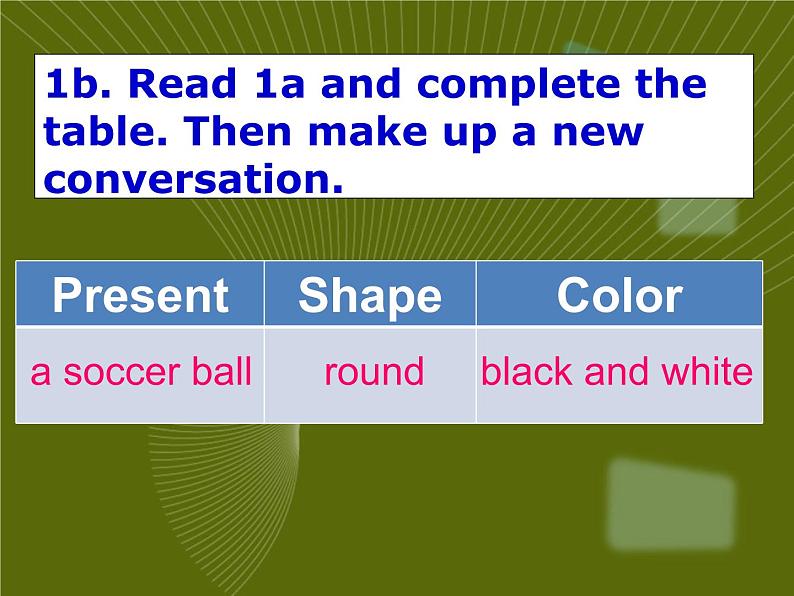 1b. Read 1a and complete the table. Then make up a new conversation.

| Present | Shape | Color |
|---|---|---|
| a soccer ball | round | black and white |